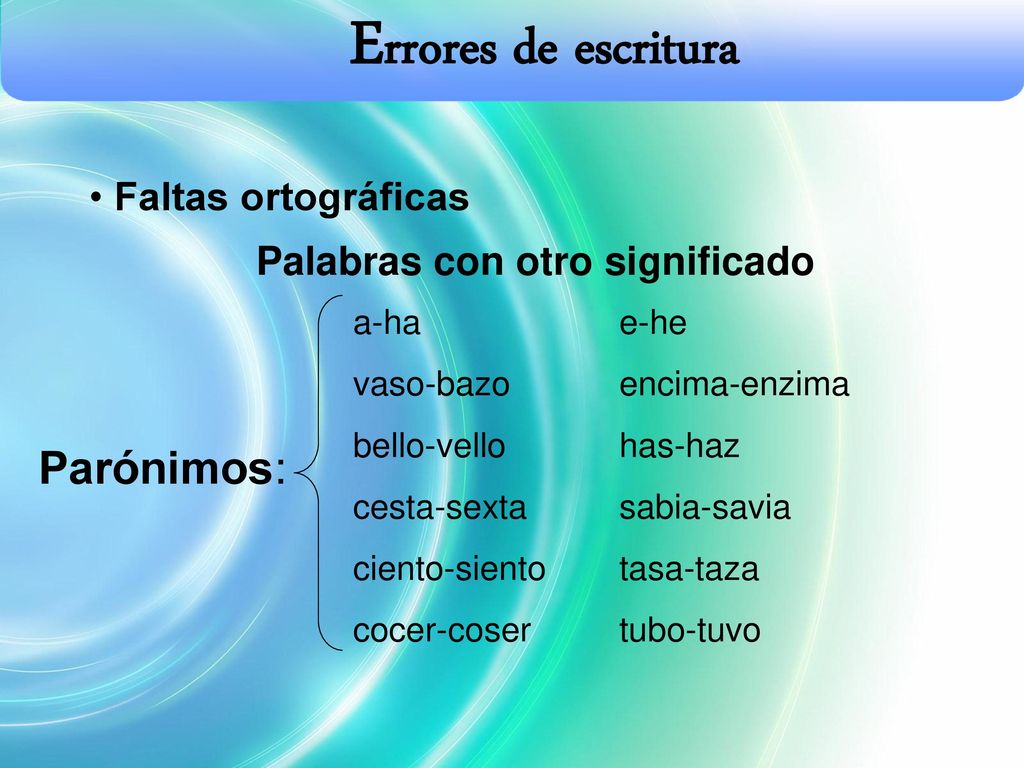 Errores de escritura

• Faltas ortográficas

Palabras con otro significado

Parónimos:

a-ha
vaso-bazo
bello-vello
cesta-sexta
ciento-siento
cocer-coser

e-he
encima-enzima
has-haz
sabia-savia
tasa-taza
tubo-tuvo